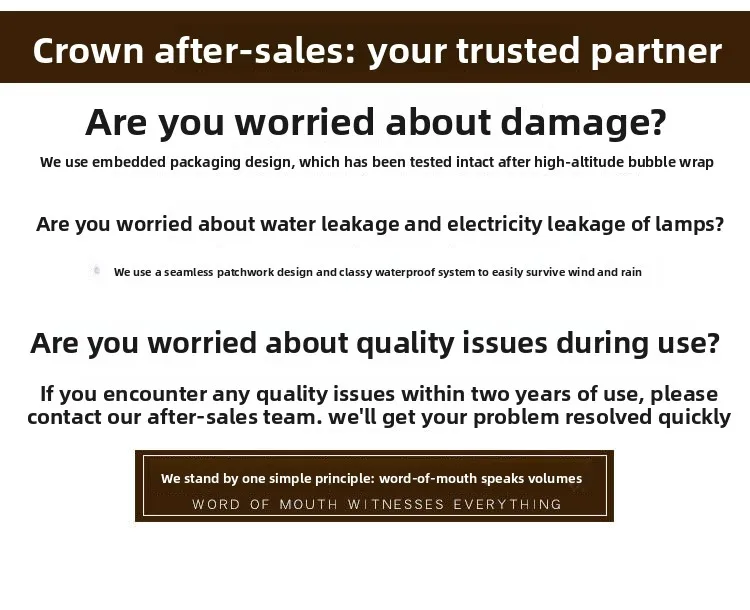 Crown after-sales: your trusted partner

Are you worried about damage?

We use embedded packaging design, which has been tested intact after high-altitude bubble wrap

Are you worried about water leakage and electricity leakage of lamps?

We use a seamless patchwork design and classy waterproof system to easily survive wind and rain

Are you worried about quality issues during use?

If you encounter any quality issues within two years of use, please contact our after-sales team. we'll get your problem resolved quickly

We stand by one simple principle: word-of-mouth speaks volumes

WORD OF MOUTH WITNESSES EVERYTHING